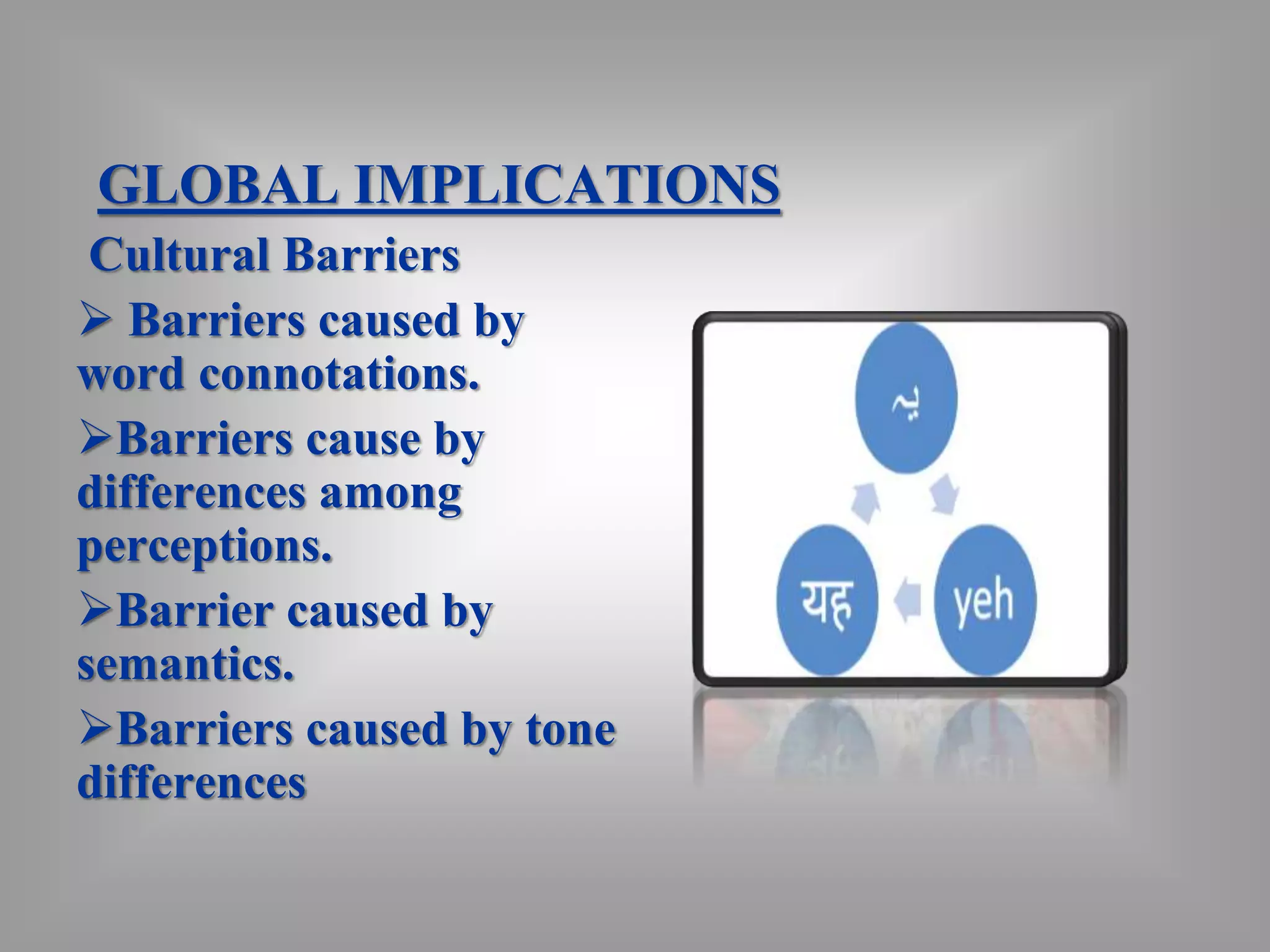 GLOBAL IMPLICATIONS

Cultural Barriers

➢ Barriers caused by word connotations.

➢Barriers cause by differences among perceptions.

➢Barrier caused by semantics.

➢Barriers caused by tone differences

یہ

यह

yeh